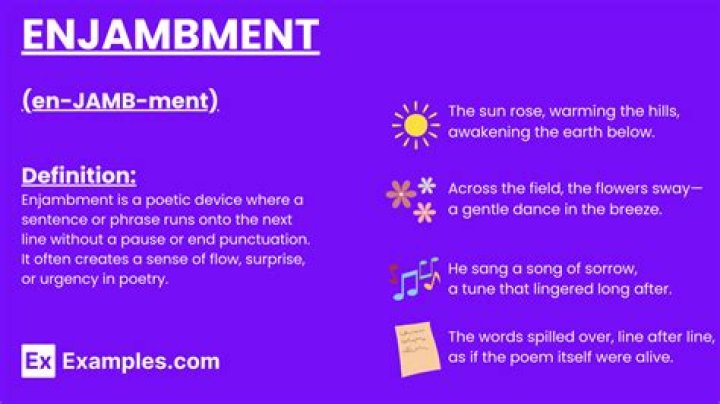 ENJAMBMENT

(en-JAMB-ment)

Definition:
Enjambment is a poetic device where a sentence or phrase runs onto the next line without a pause or end punctuation. It often creates a sense of flow, surprise, or urgency in poetry.

Ex Examples.com

The sun rose, warming the hills,
awakening the earth below.

Across the field, the flowers sway—
a gentle dance in the breeze.

He sang a song of sorrow,
a tune that lingered long after.

The words spilled over, line after line,
as if the poem itself were alive.